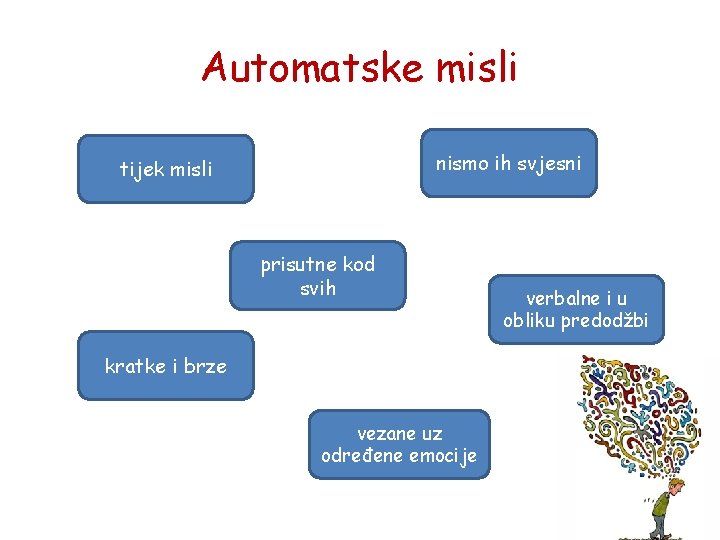 Automatske misli

tijek misli

nismo ih svjesni

prisutne kod svih

verbalne i u obliku predodžbi

kratke i brze

vezane uz određene emocije